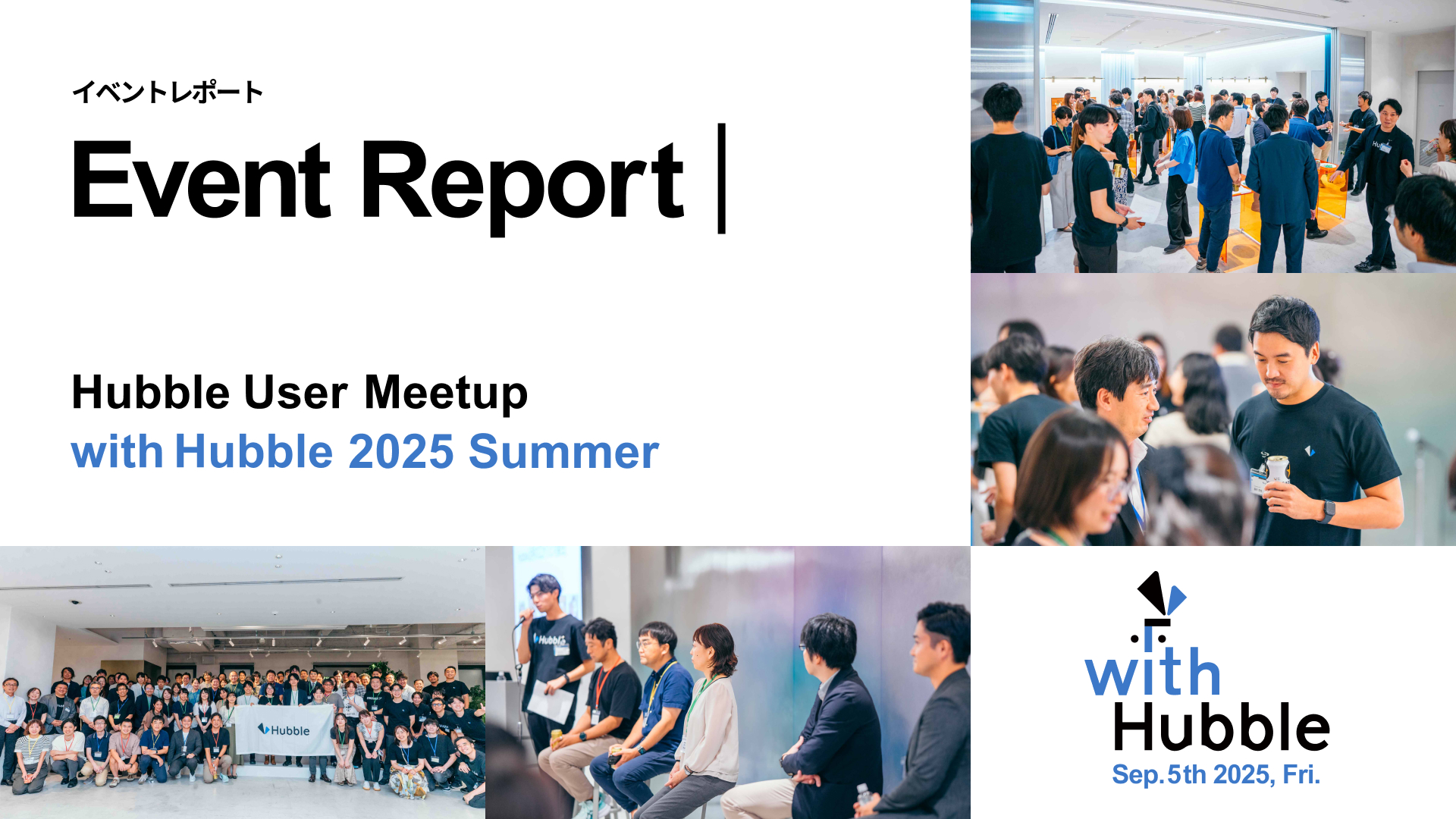 イベントレポート

Event Report |

Hubble User Meetup
with Hubble 2025 Summer

Hubble

Hubble

with
Hubble
Sep.5th 2025, Fri.